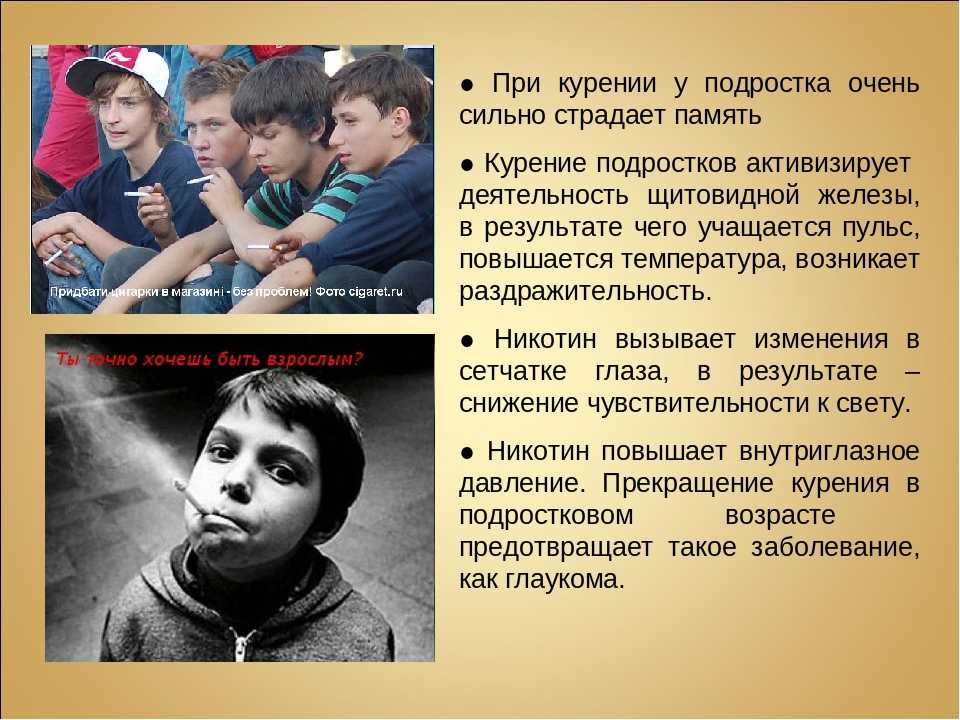 Придбати цигарки в магазині - без проблем! Фото cigaret.ru

Ты точно хочешь быть взрослым?

● При курении у подростка очень сильно страдает память

● Курение подростков активизирует деятельность щитовидной железы, в результате чего учащается пульс, повышается температура, возникает раздражительность.

● Никотин вызывает изменения в сетчатке глаза, в результате – снижение чувствительности к свету.

● Никотин повышает внутриглазное давление. Прекращение курения в подростковом возрасте предотвращает такое заболевание, как глаукома.